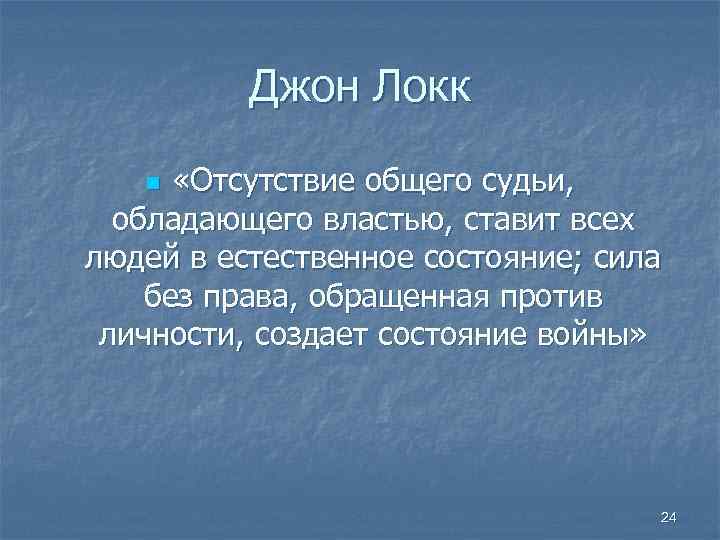 Джон Локк

«Отсутствие общего судьи, обладающего властью, ставит всех людей в естественное состояние; сила без права, обращенная против личности, создает состояние войны»

24